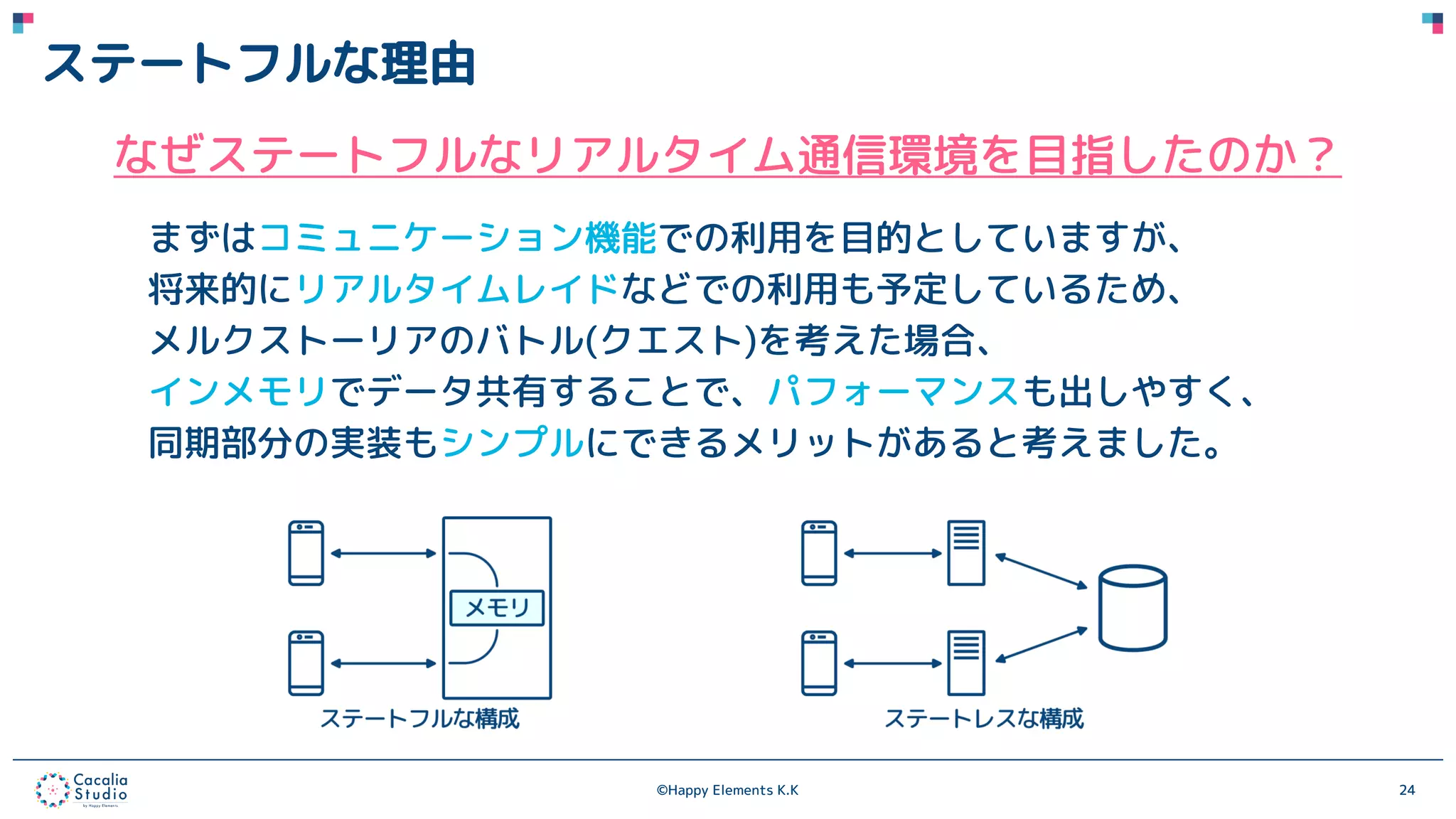 ステートフルな理由

なぜステートフルなリアルタイム通信環境を目指したのか？

まずはコミュニケーション機能での利用を目的としていますが、
将来的にリアルタイムレイドなどでの利用も予定しているため、
メルクストーリアのバトル(クエスト)を考えた場合、
インメモリでデータ共有することで、パフォーマンスも出しやすく、
同期部分の実装もシンプルにできるメリットがあると考えました。

メモリ

ステートフルな構成

ステートレスな構成

Cacalia Studio
by Happy Elements

©Happy Elements K.K

24